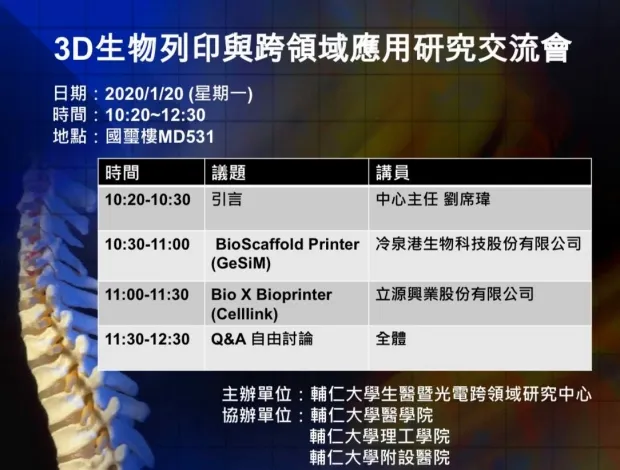 3D生物列印與跨領域應用研究交流會

日期：2020/1/20 (星期一)
時間：10:20~12:30
地點：國璽樓MD531

| 時間 | 議題 | 講員 |
|---|---|---|
| 10:20-10:30 | 引言 | 中心主任 劉席瑋 |
| 10:30-11:00 | BioScaffold Printer (GeSiM) | 冷泉港生物科技股份有限公司 |
| 11:00-11:30 | Bio X Bioprinter (Celllink) | 立源興業股份有限公司 |
| 11:30-12:30 | Q&A 自由討論 | 全體 |

主辦單位：輔仁大學生醫暨光電跨領域研究中心
協辦單位：輔仁大學醫學院
輔仁大學理工學院
輔仁大學附設醫院